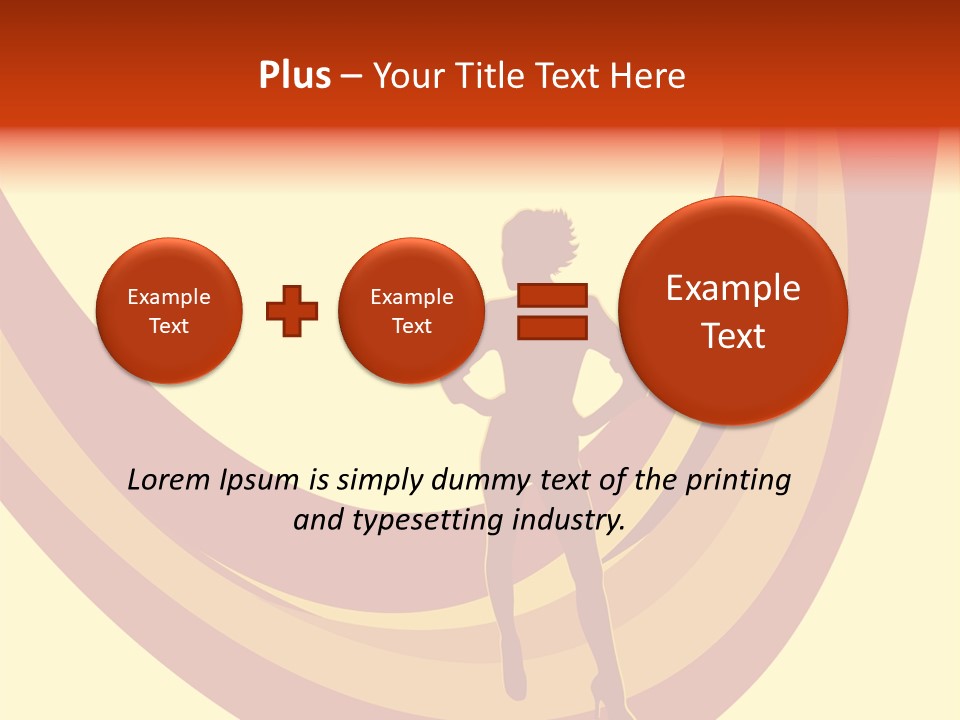 Plus – Your Title Text Here

Example Text

Example Text

Example Text

Lorem Ipsum is simply dummy text of the printing and typesetting industry.